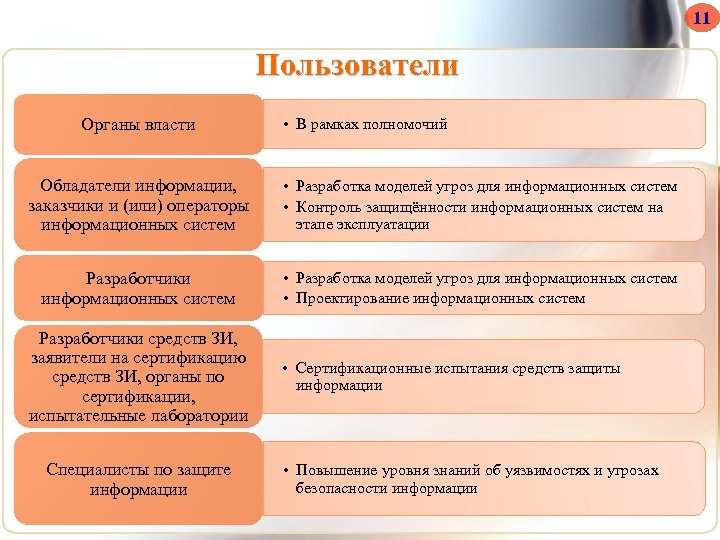 11

Пользователи

Органы власти

• В рамках полномочий

Обладатели информации, заказчики и (или) операторы информационных систем

• Разработка моделей угроз для информационных систем
• Контроль защищённости информационных систем на этапе эксплуатации

Разработчики информационных систем

• Разработка моделей угроз для информационных систем
• Проектирование информационных систем

Разработчики средств ЗИ, заявители на сертификацию средств ЗИ, органы по сертификации, испытательные лаборатории

• Сертификационные испытания средств защиты информации

Специалисты по защите информации

• Повышение уровня знаний об уязвимостях и угрозах безопасности информации